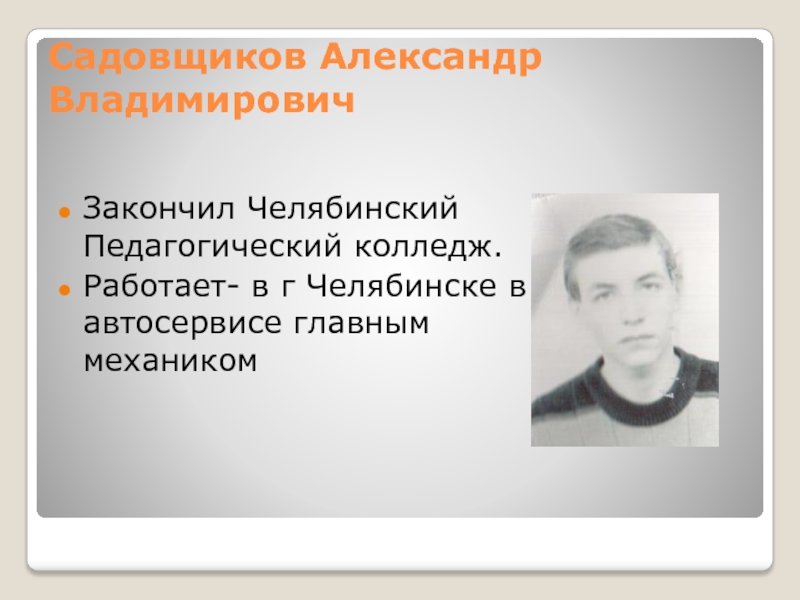 Садовщиков Александр Владимирович

Закончил Челябинский Педагогический колледж.

Работает- в г Челябинске в автосервисе главным механиком